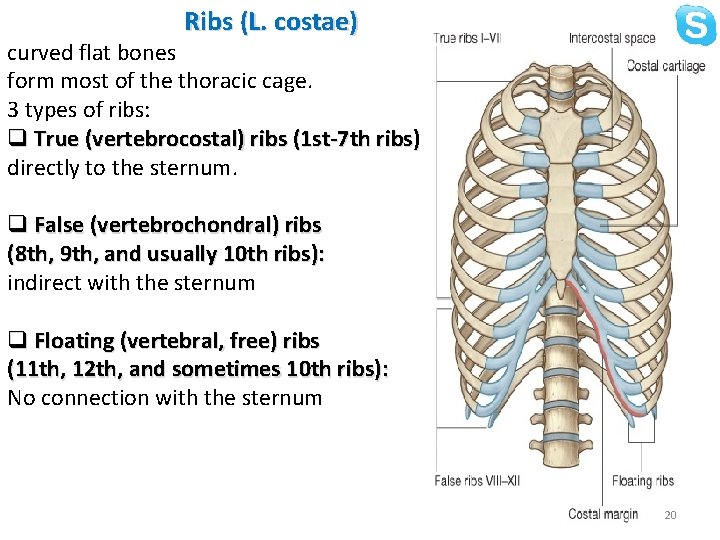 Ribs (L. costae)

curved flat bones
form most of the thoracic cage.
3 types of ribs:

❑ True (vertebrocostal) ribs (1st-7th ribs)
directly to the sternum.

❑ False (vertebrochondral) ribs
(8th, 9th, and usually 10th ribs):
indirect with the sternum

❑ Floating (vertebral, free) ribs
(11th, 12th, and sometimes 10th ribs):
No connection with the sternum

True ribs I–VII
Intercostal space
Costal cartilage
False ribs VIII–XII
Floating ribs
Costal margin

20